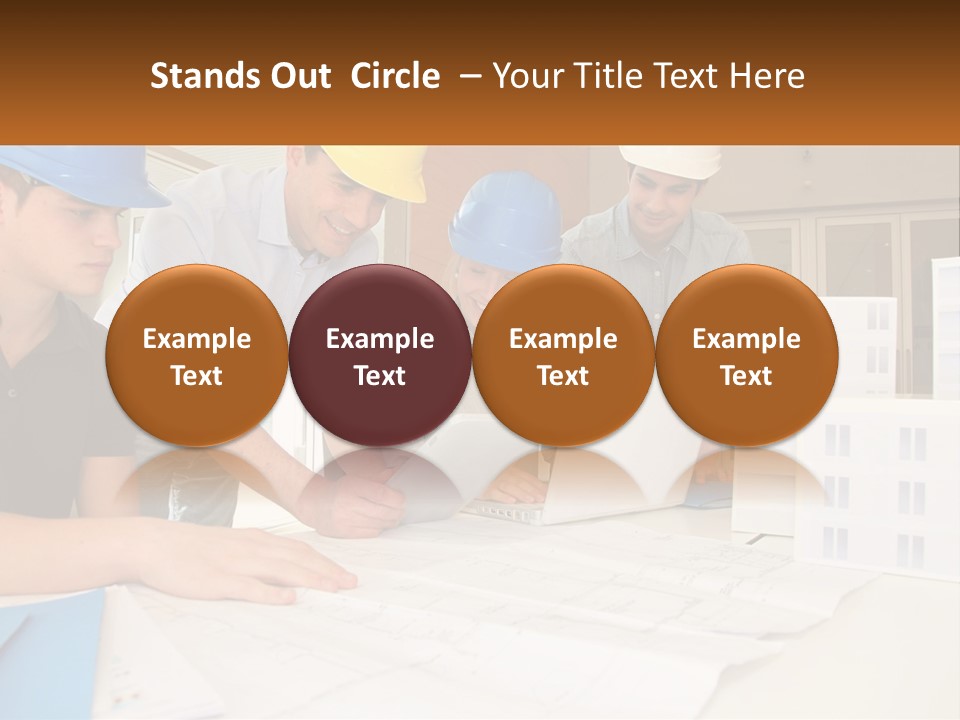 Stands Out Circle – Your Title Text Here

Example Text

Example Text

Example Text

Example Text